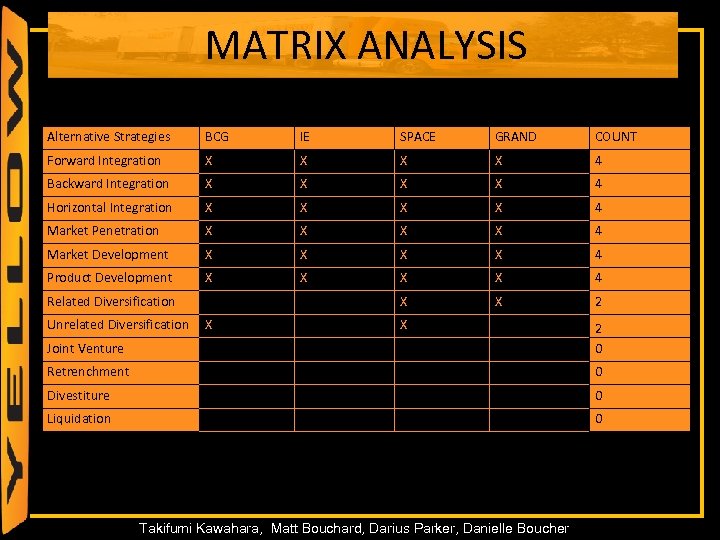 YELLOW

MATRIX ANALYSIS

| Alternative Strategies | BCG | IE | SPACE | GRAND | COUNT |
|---|---|---|---|---|---|
| Forward Integration | X | X | X | X | 4 |
| Backward Integration | X | X | X | X | 4 |
| Horizontal Integration | X | X | X | X | 4 |
| Market Penetration | X | X | X | X | 4 |
| Market Development | X | X | X | X | 4 |
| Product Development | X | X | X | X | 4 |
| Related Diversification | | | X | X | 2 |
| Unrelated Diversification | X | | X | | 2 |
| Joint Venture | | | | | 0 |
| Retrenchment | | | | | 0 |
| Divestiture | | | | | 0 |
| Liquidation | | | | | 0 |

Takifumi Kawahara, Matt Bouchard, Darius Parker, Danielle Boucher